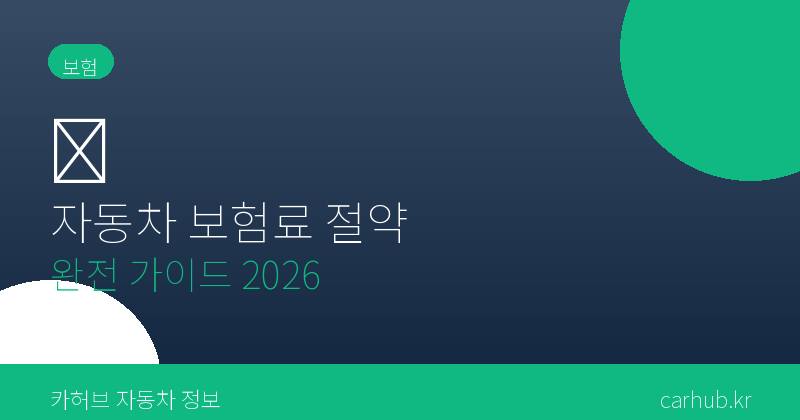 보험

자동차 보험료 절약
완전 가이드 2026

카허브 자동차 정보

carhub.kr